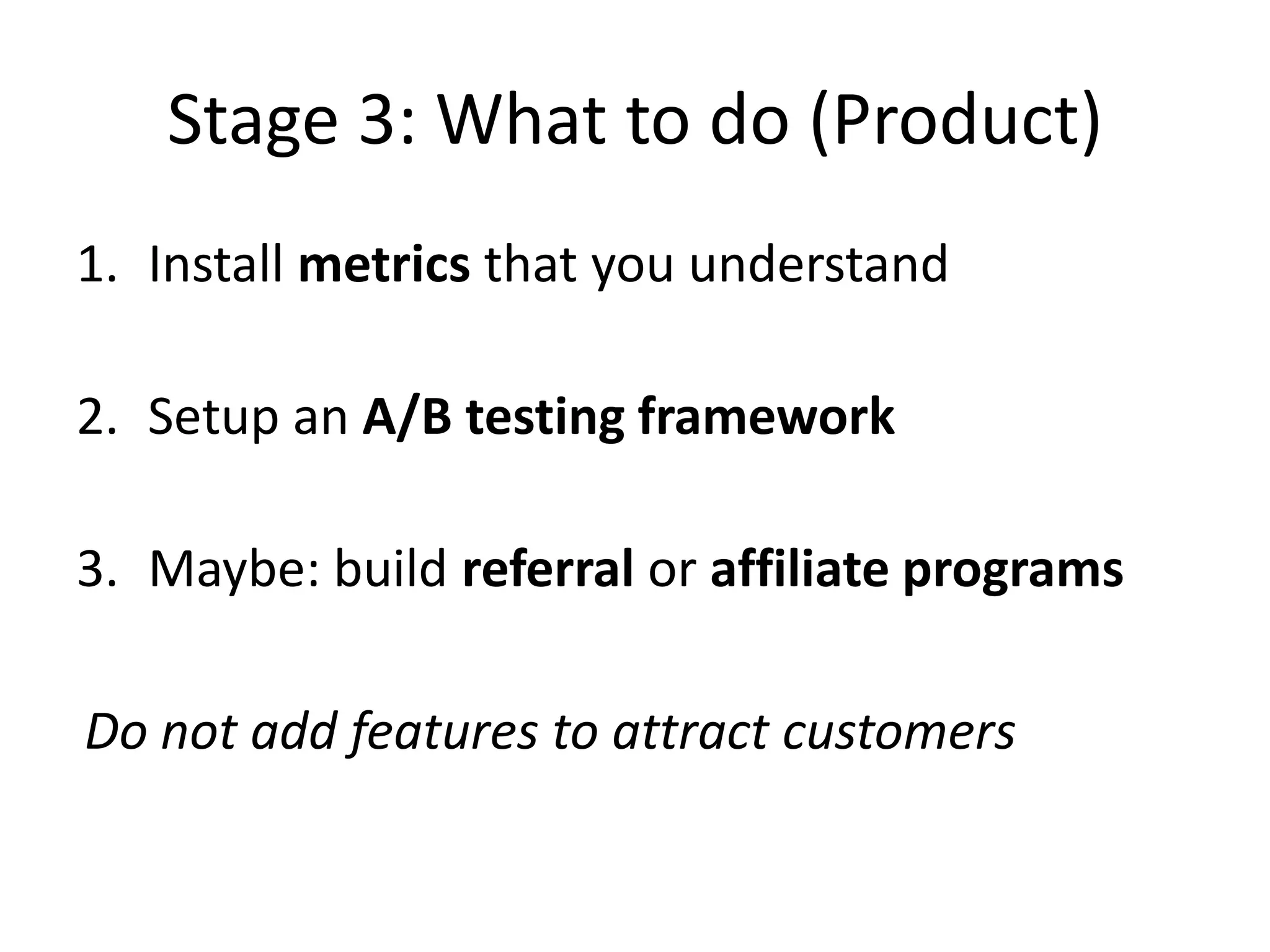 Stage 3: What to do (Product)

1. Install metrics that you understand

2. Setup an A/B testing framework

3. Maybe: build referral or affiliate programs

Do not add features to attract customers